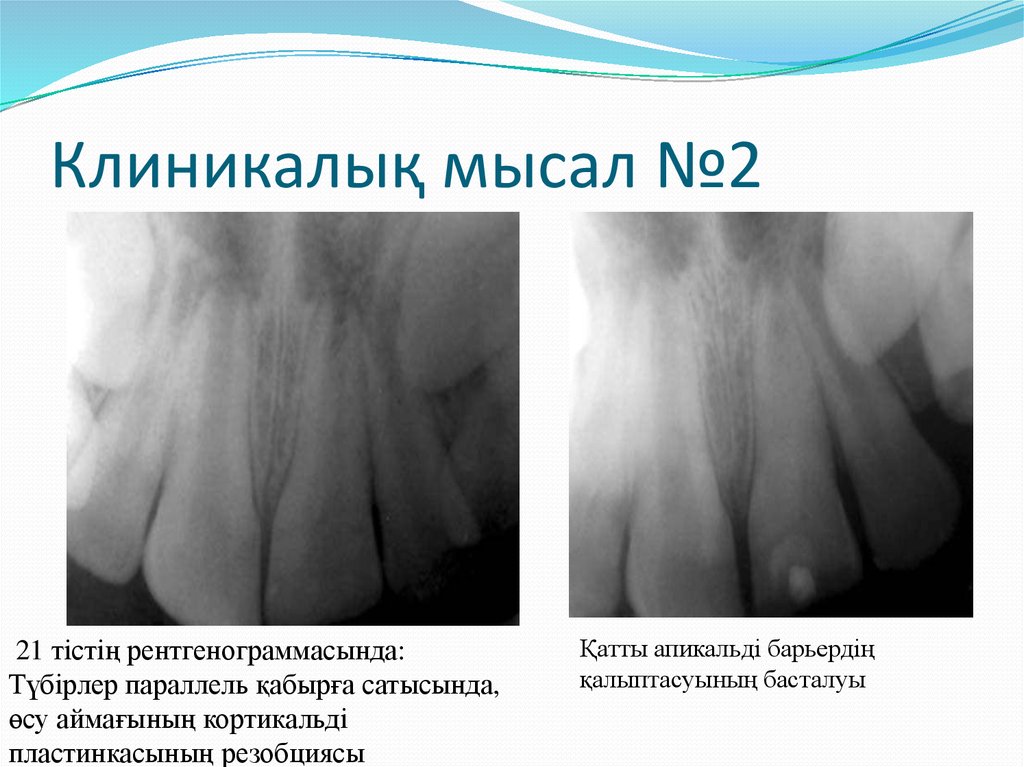 Клиникалық мысал №2

21 тістің рентгенограммасында: Түбірлер параллель қабырға сатысында, өсу аймағының кортикальді пластинкасының резобциясы

Қатты апикальді барьердің қалыптасуының басталуы